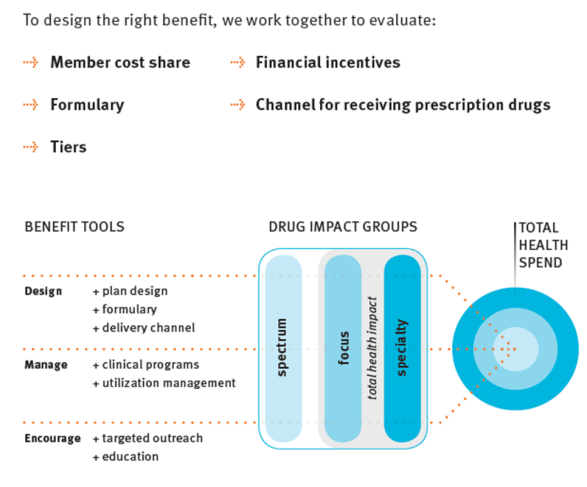 To design the right benefit, we work together to evaluate:

Member cost share

Formulary

Tiers

Financial incentives

Channel for receiving prescription drugs

BENEFIT TOOLS

Design
+ plan design
+ formulary
+ delivery channel

Manage
+ clinical programs
+ utilization management

Encourage
+ targeted outreach
+ education

DRUG IMPACT GROUPS

spectrum

focus

total health impact

specialty

TOTAL HEALTH SPEND